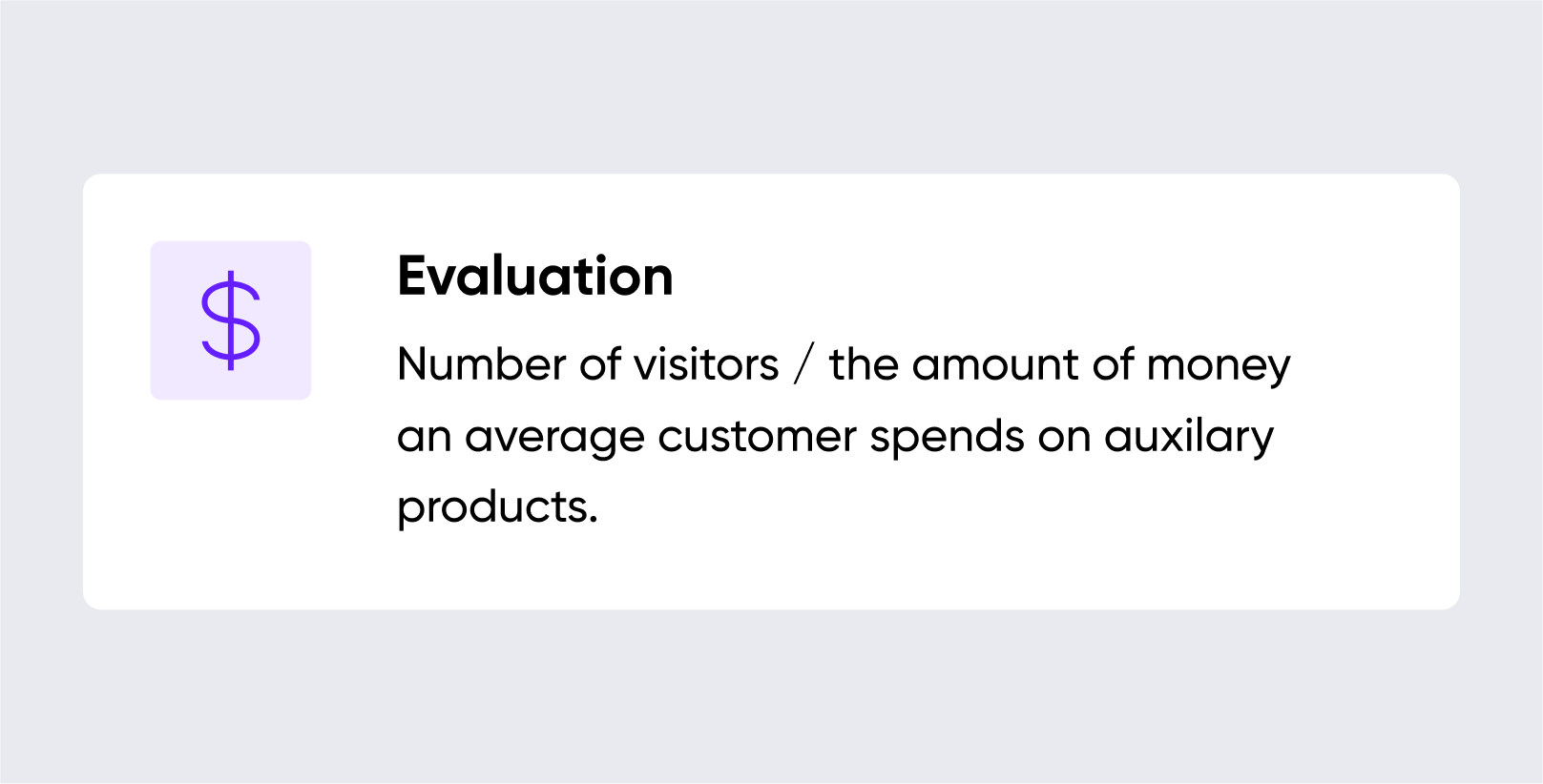 $

Evaluation

Number of visitors / the amount of money an average customer spends on auxilary products.